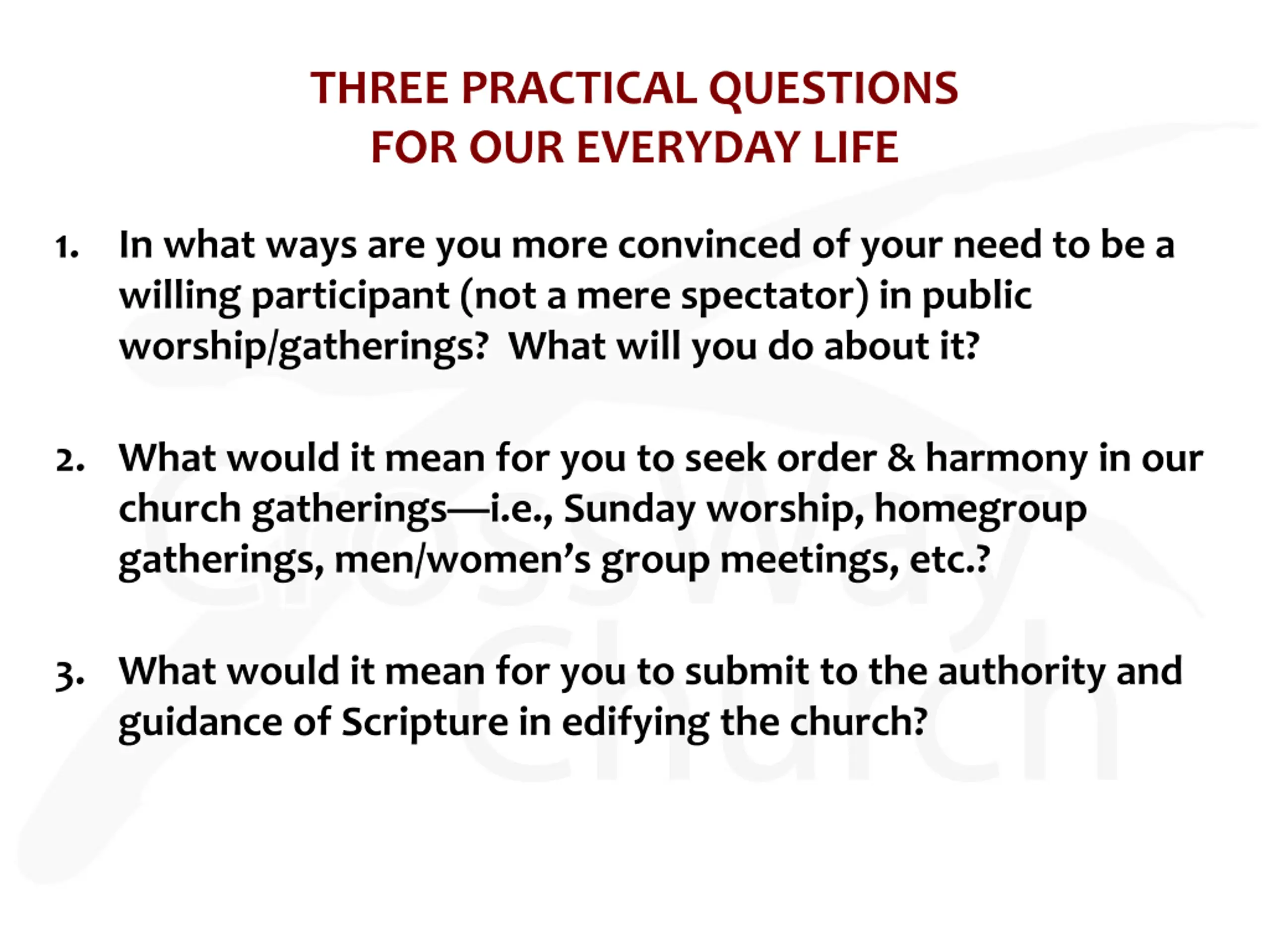 THREE PRACTICAL QUESTIONS
FOR OUR EVERYDAY LIFE

1. In what ways are you more convinced of your need to be a willing participant (not a mere spectator) in public worship/gatherings? What will you do about it?

2. What would it mean for you to seek order & harmony in our church gatherings—i.e., Sunday worship, homegroup gatherings, men/women's group meetings, etc.?

3. What would it mean for you to submit to the authority and guidance of Scripture in edifying the church?

CrossWay Church